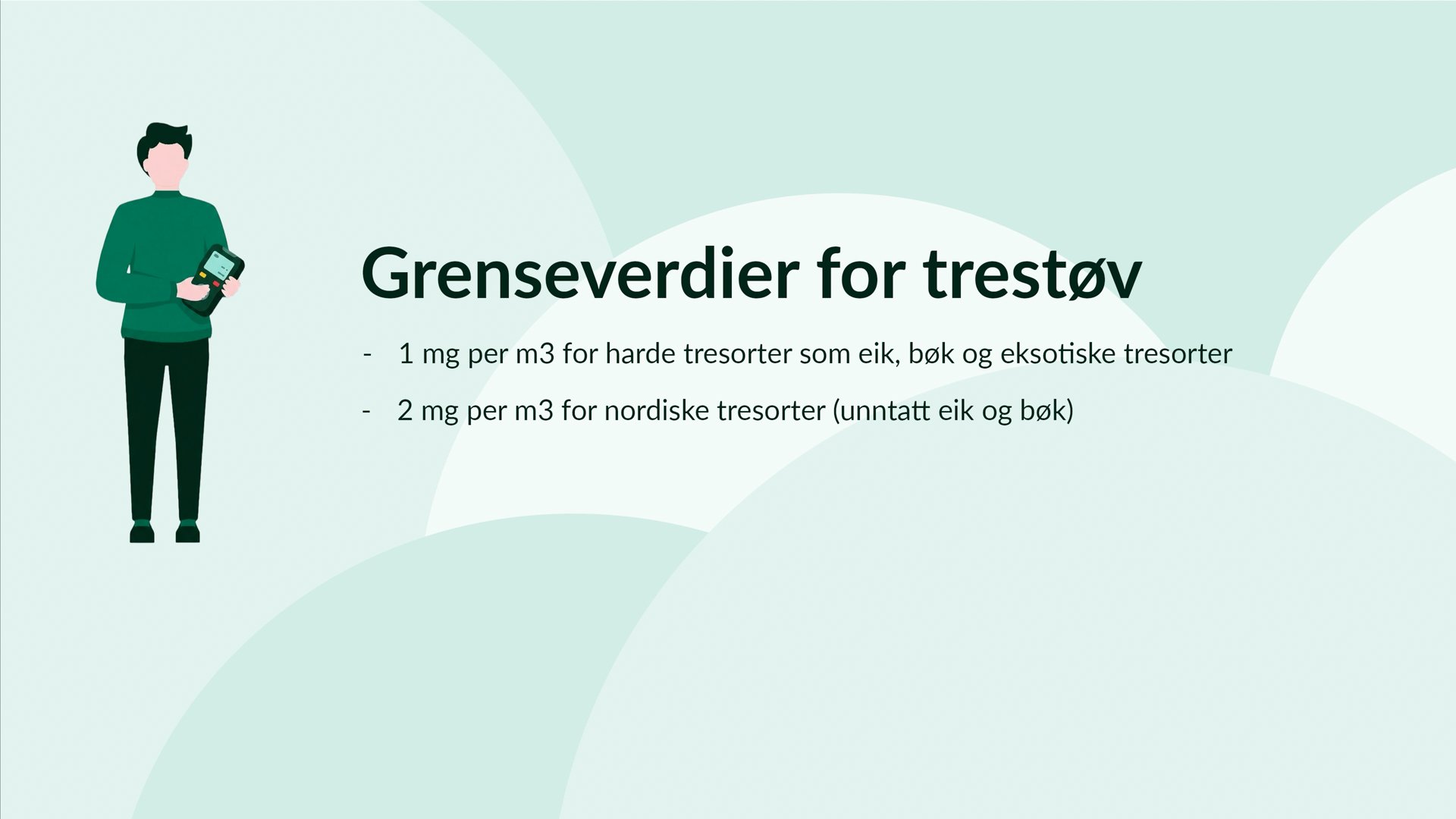 Grenseverdier for trestøv

- 1 mg per m3 for harde tresorter som eik, bøk og eksotiske tresorter

- 2 mg per m3 for nordiske tresorter (unntatt eik og bøk)